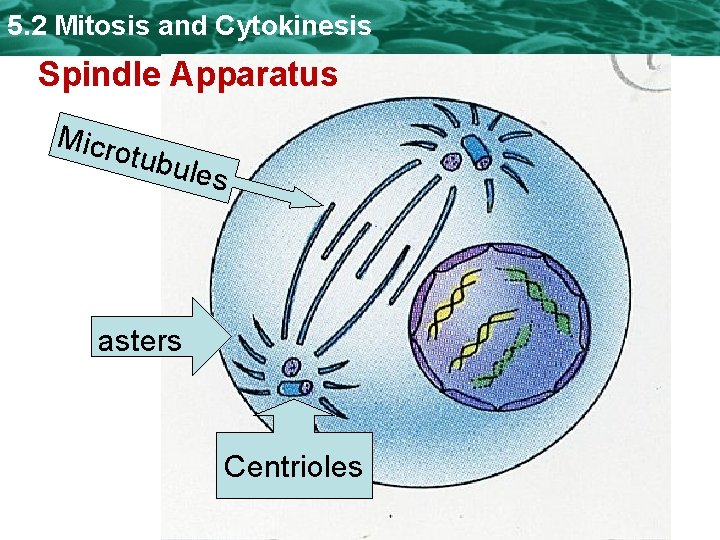 5.2 Mitosis and Cytokinesis

Spindle Apparatus

Microtubules

asters

Centrioles